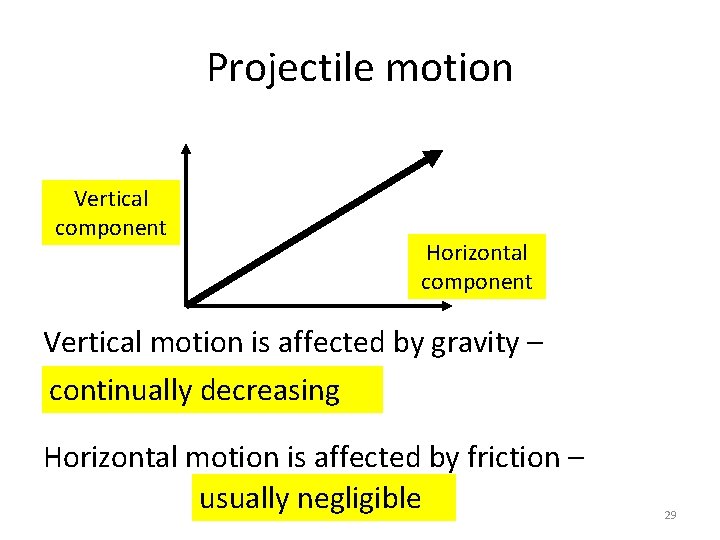 Projectile motion

Vertical component

Horizontal component

Vertical motion is affected by gravity – continually decreasing

Horizontal motion is affected by friction – usually negligible

29